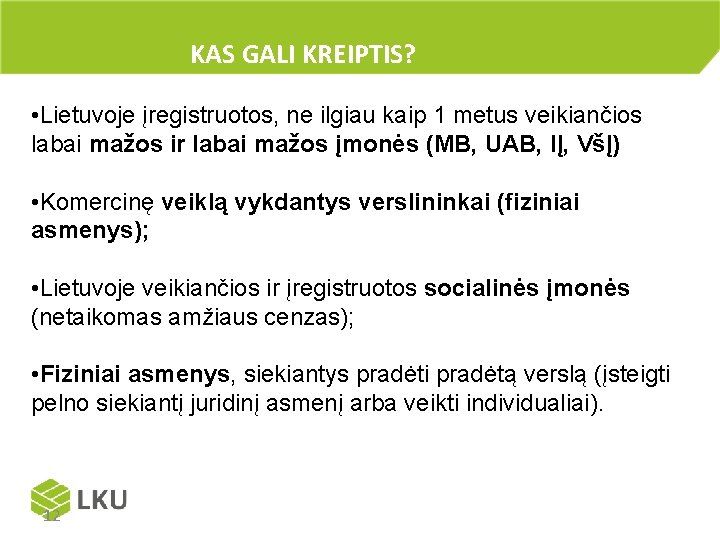 KAS GALI KREIPTIS?

•Lietuvoje įregistruotos, ne ilgiau kaip 1 metus veikiančios labai mažos ir labai mažos įmonės (MB, UAB, IĮ, VšĮ)

•Komercinę veiklą vykdantys verslininkai (fiziniai asmenys);

•Lietuvoje veikiančios ir įregistruotos socialinės įmonės (netaikomas amžiaus cenzas);

•Fiziniai asmenys, siekiantys pradėti pradėtą verslą (įsteigti pelno siekiantį juridinį asmenį arba veikti individualiai).

LKU

12